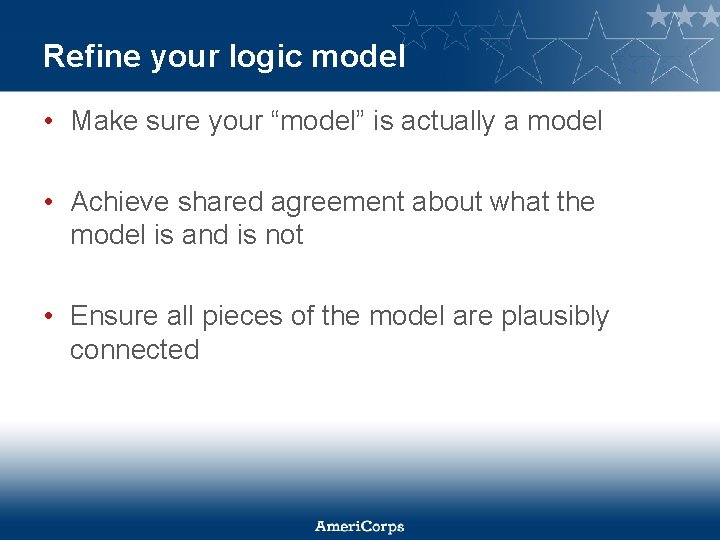 Refine your logic model

• Make sure your “model” is actually a model

• Achieve shared agreement about what the model is and is not

• Ensure all pieces of the model are plausibly connected

AmeriCorps